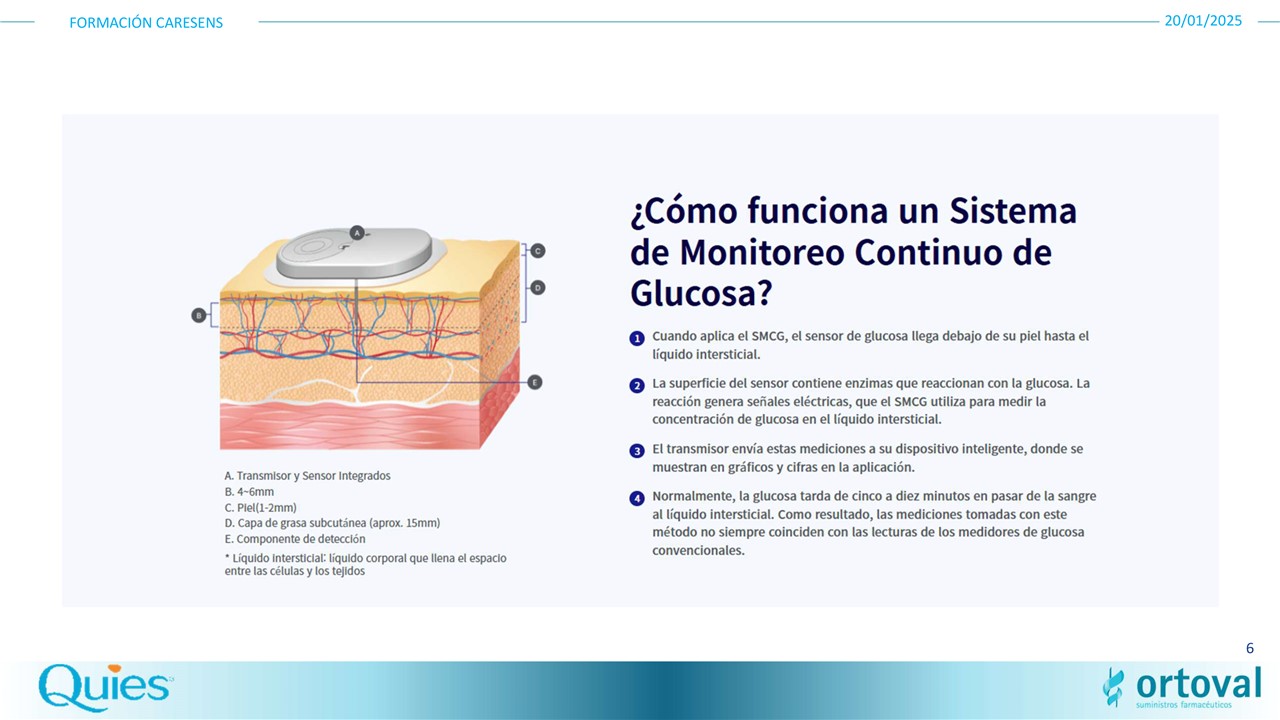 FORMACIÓN CARESENS

20/01/2025

A

B

C

D

E

A. Transmisor y Sensor Integrados
B. 4~6mm
C. Piel(1-2mm)
D. Capa de grasa subcutánea (aprox. 15mm)
E. Componente de detección

* Líquido intersticial: líquido corporal que llena el espacio entre las células y los tejidos

¿Cómo funciona un Sistema de Monitoreo Continuo de Glucosa?

1 Cuando aplica el SMCG, el sensor de glucosa llega debajo de su piel hasta el líquido intersticial.

2 La superficie del sensor contiene enzimas que reaccionan con la glucosa. La reacción genera señales eléctricas, que el SMCG utiliza para medir la concentración de glucosa en el líquido intersticial.

3 El transmisor envía estas mediciones a su dispositivo inteligente, donde se muestran en gráficos y cifras en la aplicación.

4 Normalmente, la glucosa tarda de cinco a diez minutos en pasar de la sangre al líquido intersticial. Como resultado, las mediciones tomadas con este método no siempre coinciden con las lecturas de los medidores de glucosa convencionales.

6

Quies

ortoval
suministros farmacéuticos